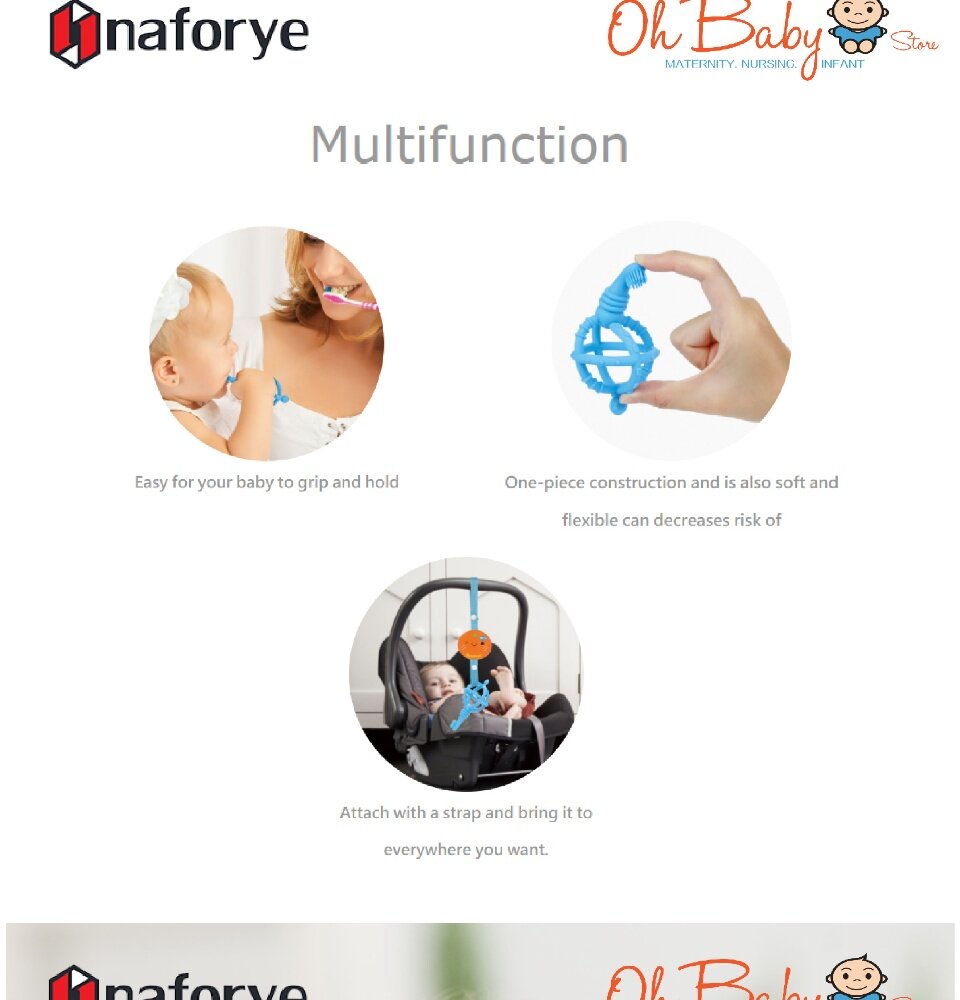 naforye

Oh Baby Store
MATERNITY. NURSING. INFANT

Multifunction

Easy for your baby to grip and hold

One-piece construction and is also soft and flexible can decreases risk of

Attach with a strap and bring it to everywhere you want.

naforye

Oh Baby